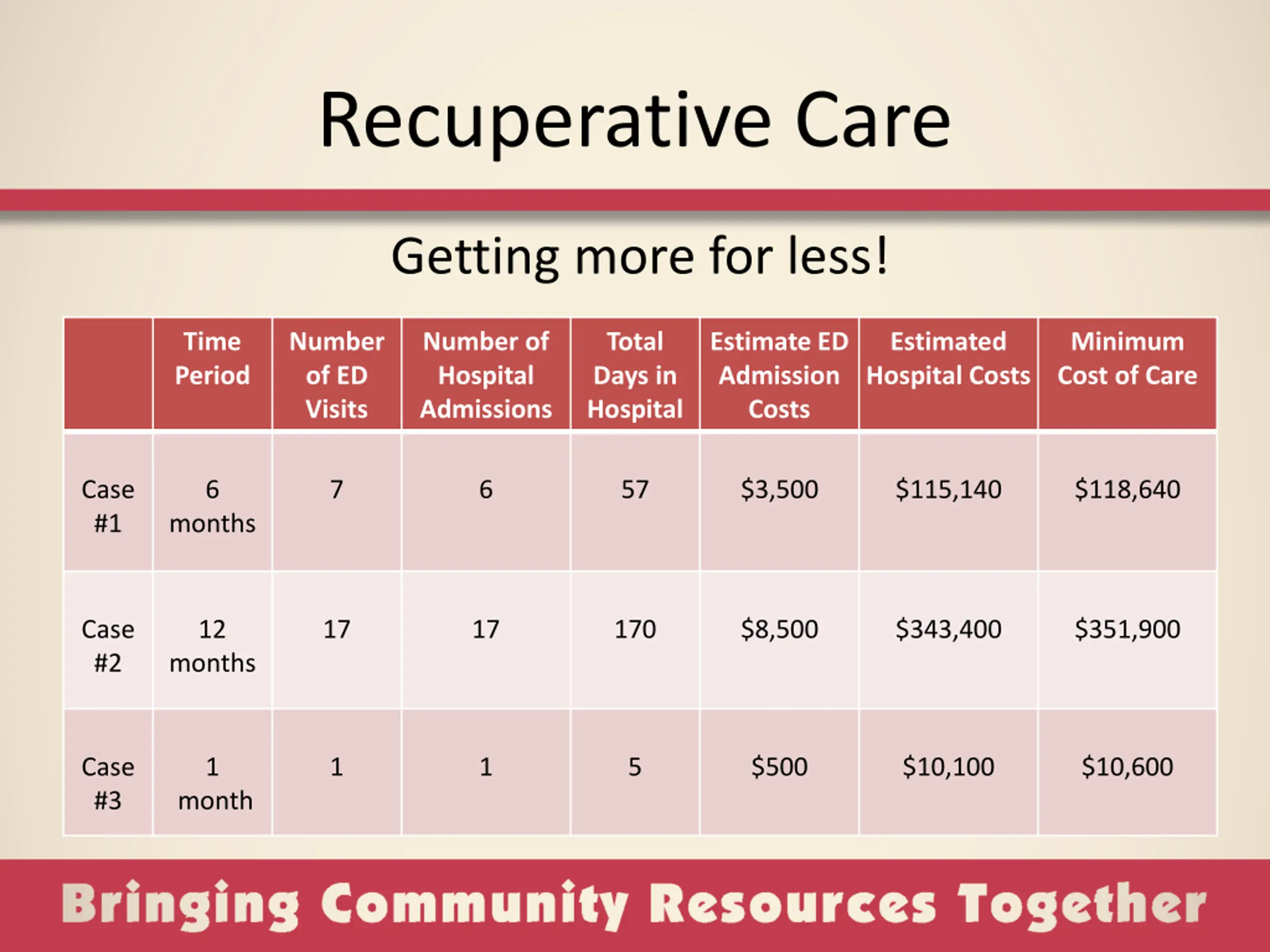 Recuperative Care

Getting more for less!

| | Time Period | Number of ED Visits | Number of Hospital Admissions | Total Days in Hospital | Estimate ED Admission Costs | Estimated Hospital Costs | Minimum Cost of Care |
|---|---|---|---|---|---|---|---|
| Case #1 | 6 months | 7 | 6 | 57 | \$3,500 | \$115,140 | \$118,640 |
| Case #2 | 12 months | 17 | 17 | 170 | \$8,500 | \$343,400 | \$351,900 |
| Case #3 | 1 month | 1 | 1 | 5 | \$500 | \$10,100 | \$10,600 |

Bringing Community Resources Together